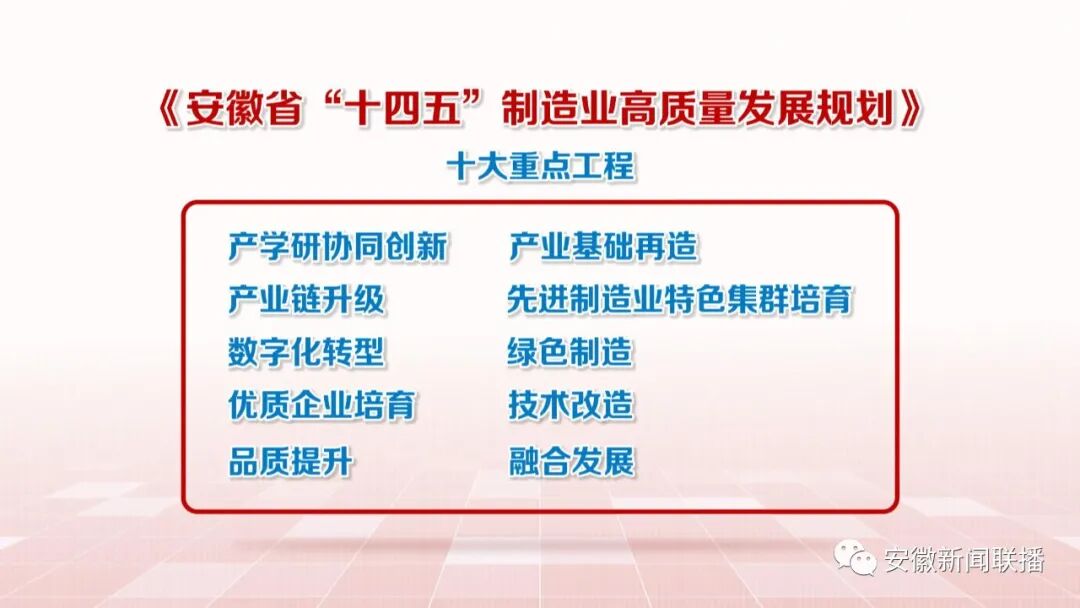 《安徽省“十四五”制造业高质量发展规划》

十大重点工程

产学研协同创新

产业链升级

数字化转型

优质企业培育

品质提升

产业基础再造

先进制造业特色集群培育

绿色制造

技术改造

融合发展

安徽新闻联播